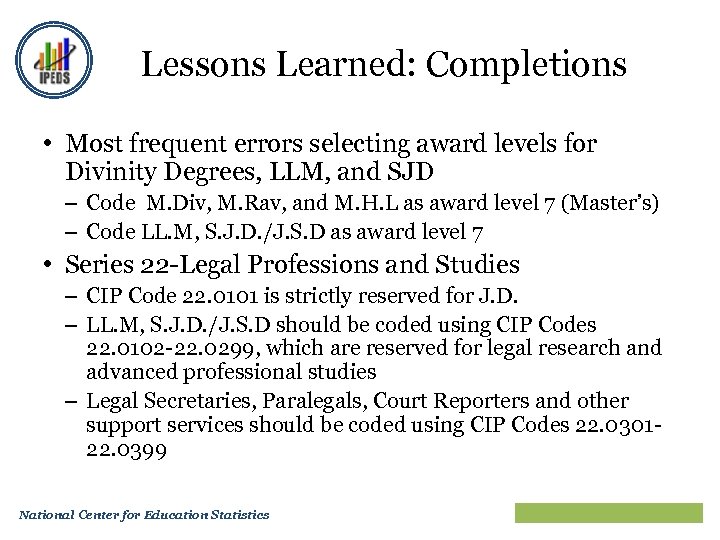 IPEDS

Lessons Learned: Completions

• Most frequent errors selecting award levels for Divinity Degrees, LLM, and SJD
– Code M.Div, M.Rav, and M.H.L as award level 7 (Master's)
– Code LL.M, S.J.D./J.S.D as award level 7

• Series 22-Legal Professions and Studies
– CIP Code 22.0101 is strictly reserved for J.D.
– LL.M, S.J.D./J.S.D should be coded using CIP Codes 22.0102-22.0299, which are reserved for legal research and advanced professional studies
– Legal Secretaries, Paralegals, Court Reporters and other support services should be coded using CIP Codes 22.0301-22.0399

National Center for Education Statistics